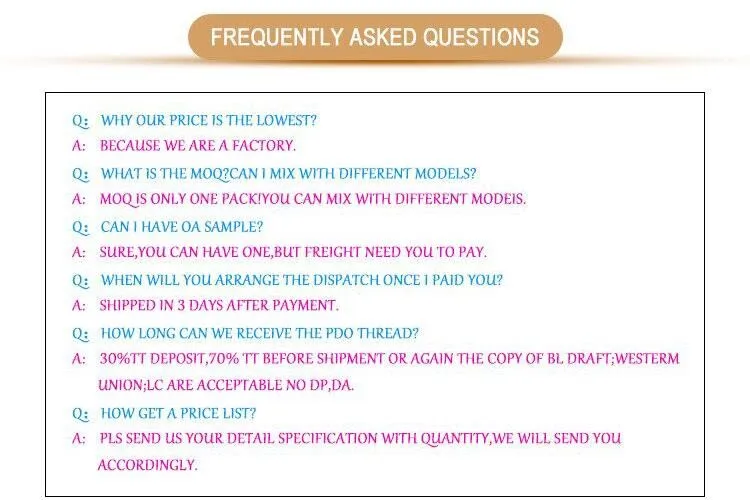 FREQUENTLY ASKED QUESTIONS

Q: WHY OUR PRICE IS THE LOWEST?
A: BECAUSE WE ARE A FACTORY.
Q: WHAT IS THE MOQ?CAN I MIX WITH DIFFERENT MODELS?
A: MOQ IS ONLY ONE PACK!YOU CAN MIX WITH DIFFERENT MODEIS.
Q: CAN I HAVE OA SAMPLE?
A: SURE,YOU CAN HAVE ONE,BUT FREIGHT NEED YOU TO PAY.
Q: WHEN WILL YOU ARRANGE THE DISPATCH ONCE I PAID YOU?
A: SHIPPED IN 3 DAYS AFTER PAYMENT.
Q: HOW LONG CAN WE RECEIVE THE PDO THREAD?
A: 30%TT DEPOSIT,70% TT BEFORE SHIPMENT OR AGAIN THE COPY OF BL DRAFT;WESTERM UNION;LC ARE ACCEPTABLE NO DP,DA.
Q: HOW GET A PRICE LIST?
A: PLS SEND US YOUR DETAIL SPECIFICATION WITH QUANTITY,WE WILL SEND YOU ACCORDINGLY.